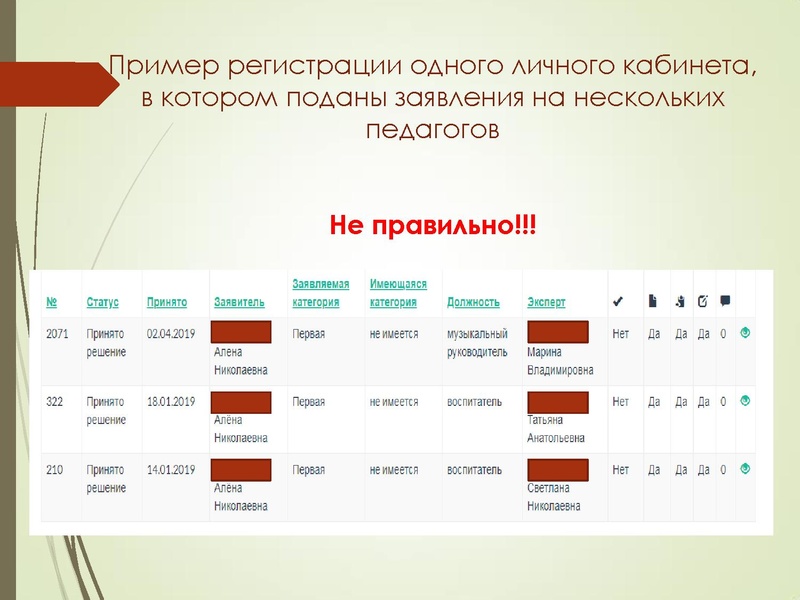 Пример регистрации одного личного кабинета, в котором поданы заявления на нескольких педагогов

Не правильно!!!

| № | Статус | Принято | Заявитель | Заявляемая категория | Имеющаяся категория | Должность | Эксперт | | | | | | |
|---|---|---|---|---|---|---|---|---|---|---|---|---|---|
| 2071 | Принято решение | 02.04.2019 | Алена Николаевна | Первая | не имеется | музыкальный руководитель | Марина Владимировна | Нет | Да | Да | Да | 0 | |
| 322 | Принято решение | 18.01.2019 | Алёна Николаевна | Первая | не имеется | воспитатель | Татьяна Анатольевна | Нет | Да | Да | Да | 0 | |
| 210 | Принято решение | 14.01.2019 | Алёна Николаевна | Первая | не имеется | воспитатель | Светлана Николаевна | Нет | Да | Да | Да | 0 | |